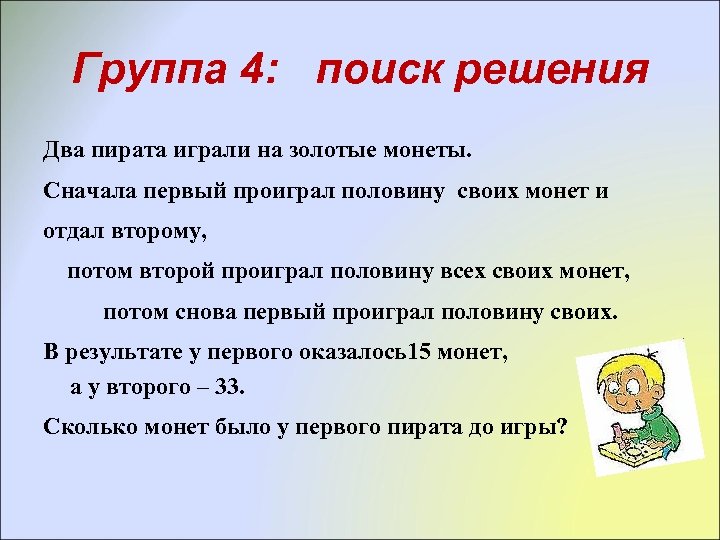 Группа 4: поиск решения

Два пирата играли на золотые монеты.

Сначала первый проиграл половину своих монет и отдал второму,

потом второй проиграл половину всех своих монет,

потом снова первый проиграл половину своих.

В результате у первого оказалось15 монет,

а у второго – 33.

Сколько монет было у первого пирата до игры?